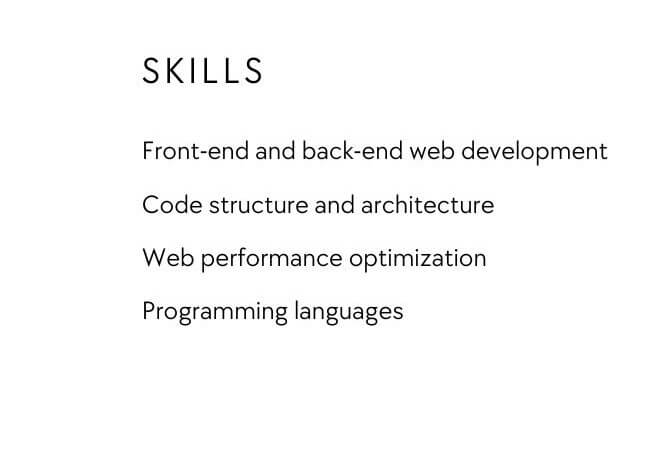 SKILLS

Front-end and back-end web development

Code structure and architecture

Web performance optimization

Programming languages